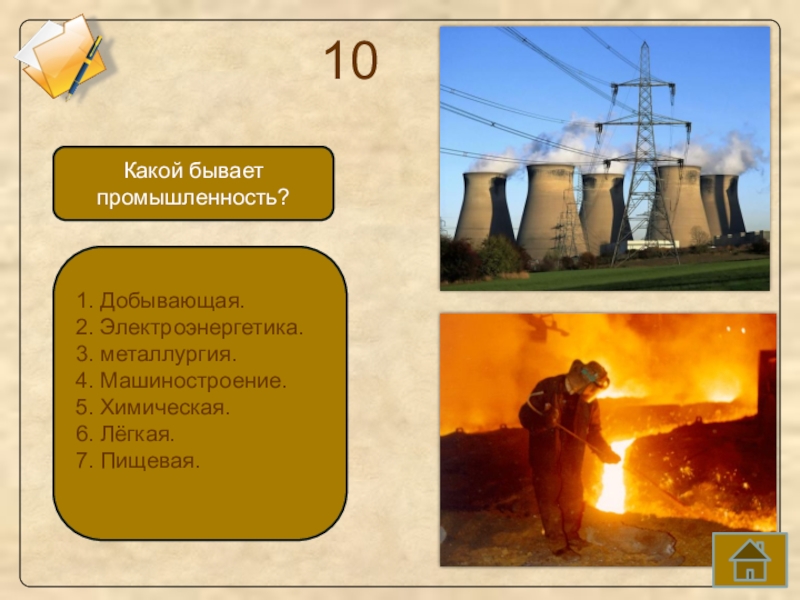 10

Какой бывает промышленность?

1. Добывающая.
2. Электроэнергетика.
3. металлургия.
4. Машиностроение.
5. Химическая.
6. Лёгкая.
7. Пищевая.